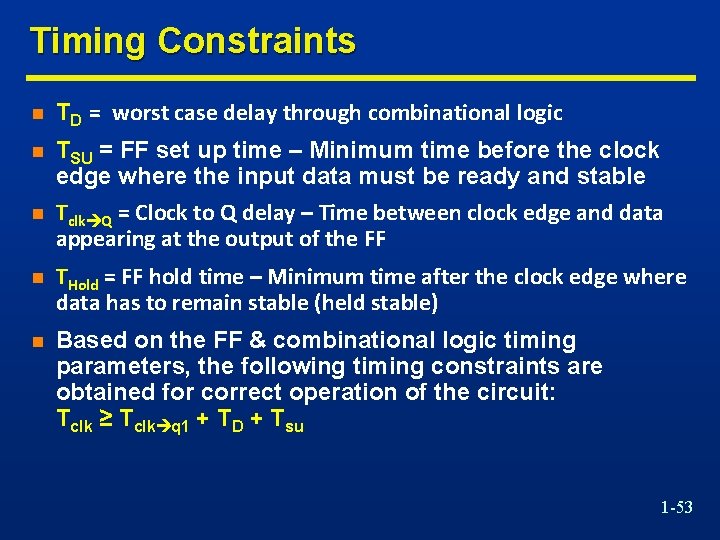 Timing Constraints

$T_D$ = worst case delay through combinational logic

$T_{SU}$ = FF set up time – Minimum time before the clock edge where the input data must be ready and stable

$T_{clk \rightarrow Q}$ = Clock to Q delay – Time between clock edge and data appearing at the output of the FF

$T_{Hold}$ = FF hold time – Minimum time after the clock edge where data has to remain stable (held stable)

Based on the FF & combinational logic timing parameters, the following timing constraints are obtained for correct operation of the circuit:
$T_{clk} \geq T_{clk \rightarrow q1} + T_D + T_{su}$

1-53